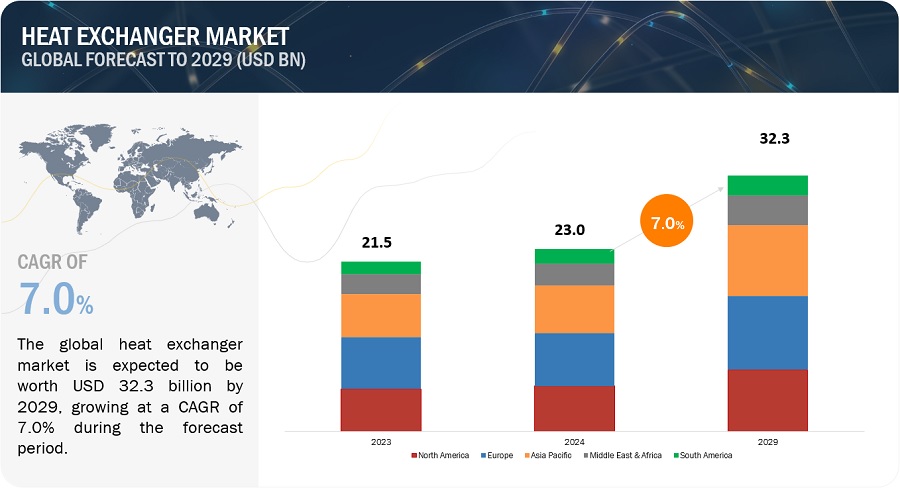 HEAT EXCHANGER MARKET
GLOBAL FORECAST TO 2029 (USD BN)

CAGR OF
7.0%

The global heat exchanger market is expected to be worth USD 32.3 billion by 2029, growing at a CAGR of 7.0% during the forecast period.

21.5

23.0

7.0%

32.3

2023

2024

2029

North America Europe Asia Pacific Middle East & Africa South America